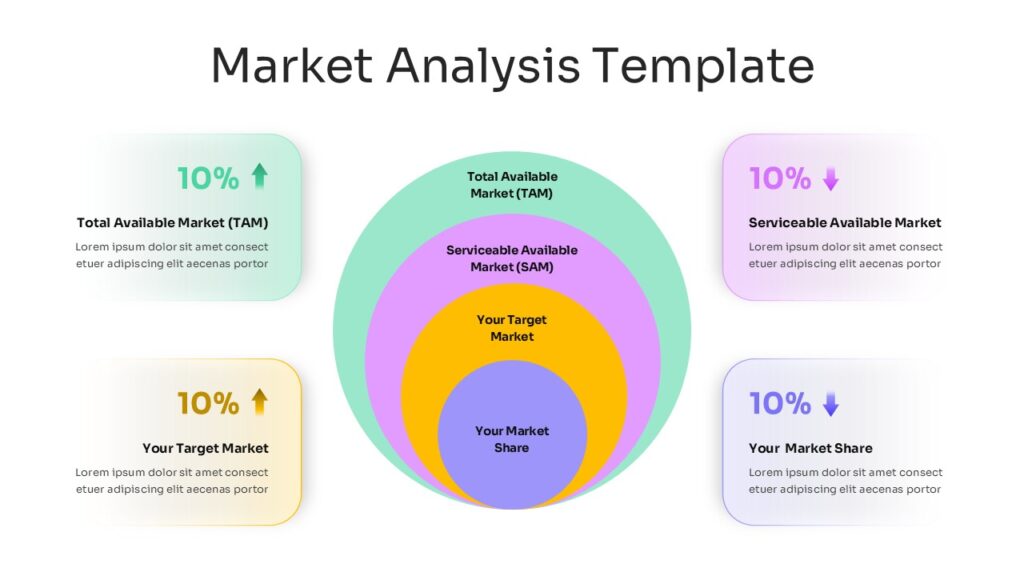 Market Analysis Template

10%

Total Available Market (TAM)

Lorem ipsum dolor sit amet consect etuer adipiscing elit aecenas portor

10%

Your Target Market

Lorem ipsum dolor sit amet consect etuer adipiscing elit aecenas portor

Total Available Market (TAM)

Serviceable Available Market (SAM)

Your Target Market

Your Market Share

10%

Serviceable Available Market

Lorem ipsum dolor sit amet consect etuer adipiscing elit aecenas portor

10%

Your Market Share

Lorem ipsum dolor sit amet consect etuer adipiscing elit aecenas portor